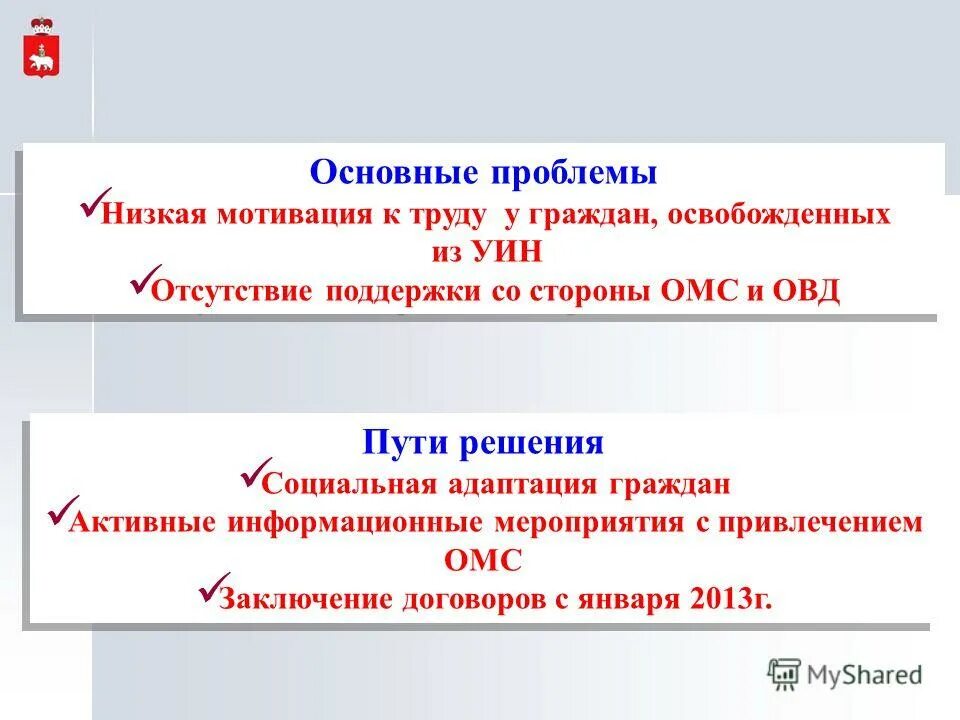 Основные проблемы
✓Низкая мотивация к труду у граждан, освобожденных из УИН
✓Отсутствие поддержки со стороны ОМС и ОВД

Пути решения
✓Социальная адаптация граждан
✓Активные информационные мероприятия с привлечением ОМС
✓Заключение договоров с января 2013г.

MyShared